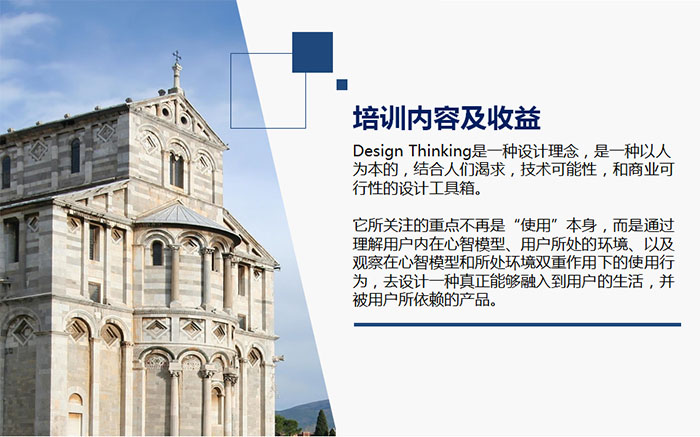 培训内容及收益

Design Thinking是一种设计理念，是一种以人为本的，结合人们渴求，技术可能性，和商业可行性的设计工具箱。

它所关注的重点不再是“使用”本身，而是通过理解用户内在心智模型、用户所处的环境、以及观察在心智模型和所处环境双重作用下的使用行为，去设计一种真正能够融入到用户的生活，并被用户所依赖的产品。